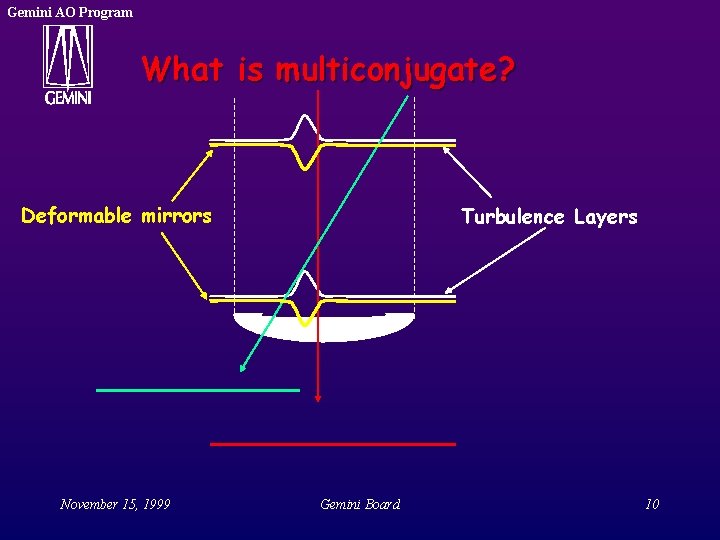 Gemini AO Program

GEMINI

What is multiconjugate?

Deformable mirrors

Turbulence Layers

November 15, 1999

Gemini Board

10